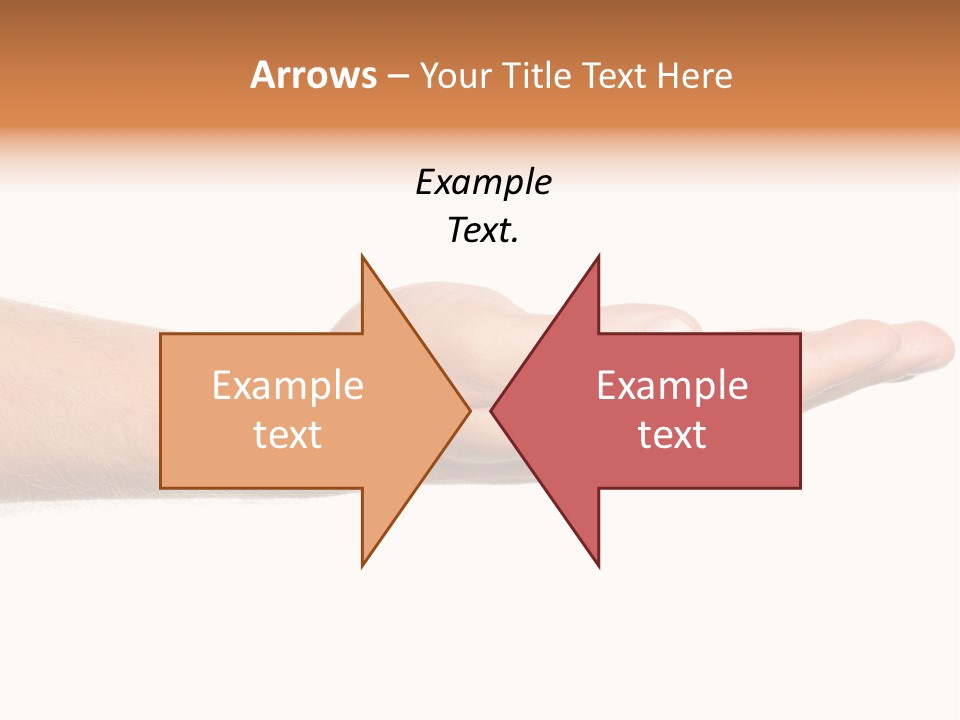 Arrows – Your Title Text Here

Example Text.

Example text

Example text